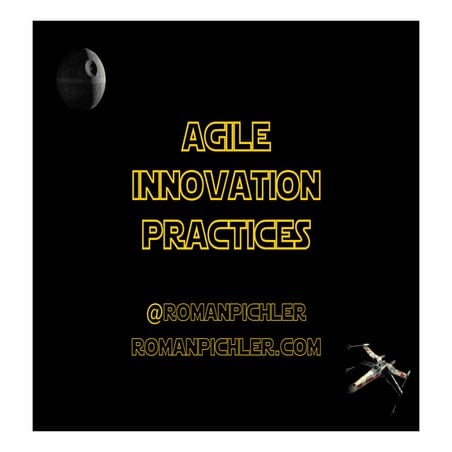 AGILE INNOVATION PRACTICES

@ROMANPICHLER
ROMANPICHLER.COM